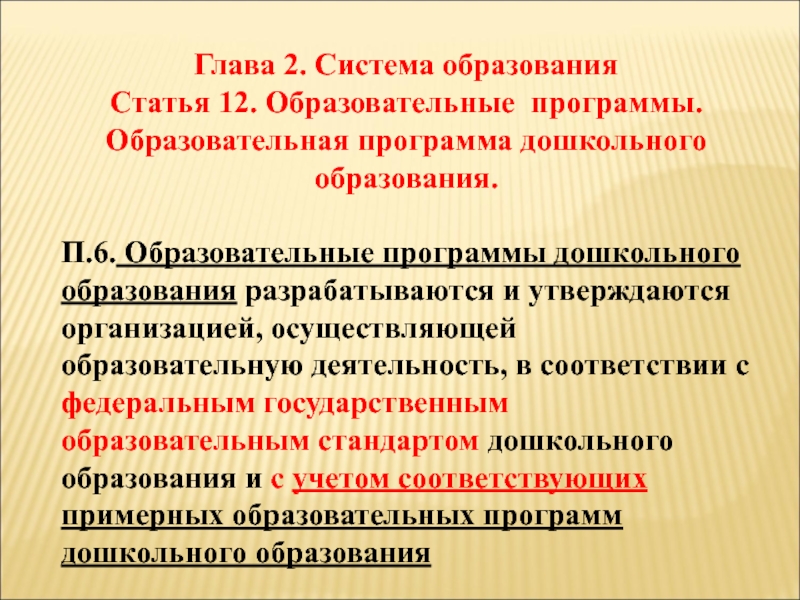 Глава 2. Система образования
Статья 12. Образовательные программы.
Образовательная программа дошкольного образования.

П.6. Образовательные программы дошкольного образования разрабатываются и утверждаются организацией, осуществляющей образовательную деятельность, в соответствии с федеральным государственным образовательным стандартом дошкольного образования и с учетом соответствующих примерных образовательных программ дошкольного образования